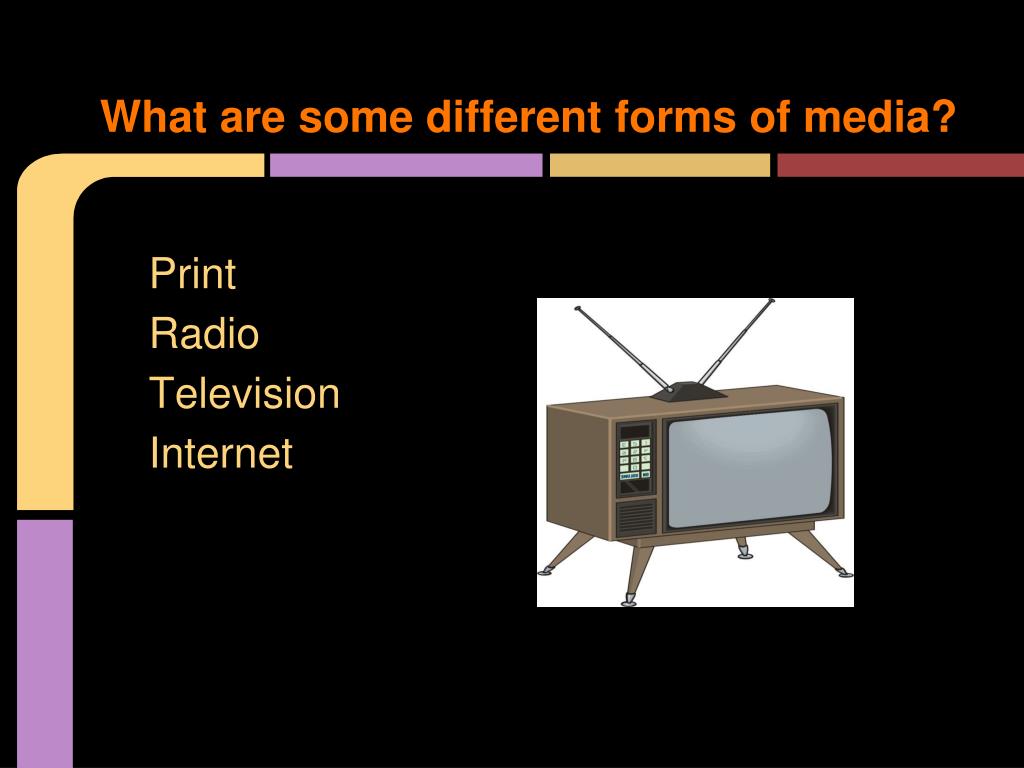 What are some different forms of media?

Print
Radio
Television
Internet